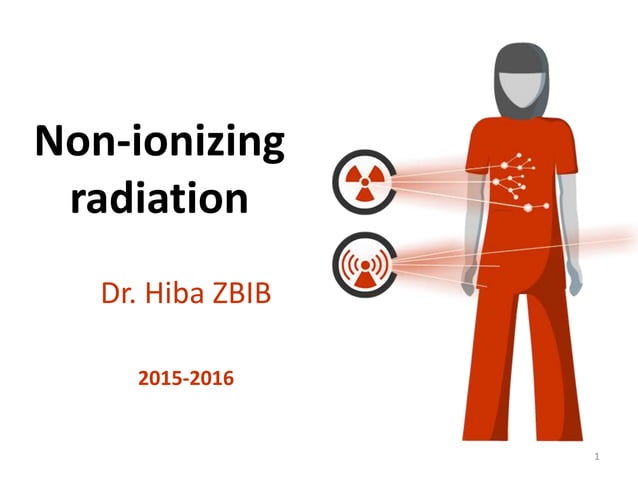 Non-ionizing radiation

Dr. Hiba ZBIB

2015-2016

1